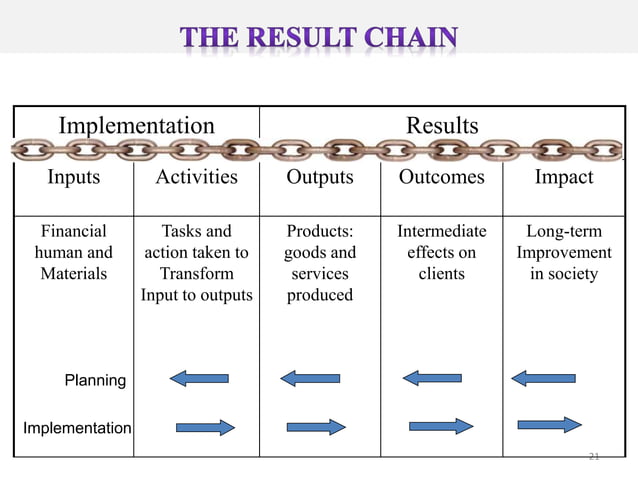 THE RESULT CHAIN

| Implementation | | Results | | |
|---|---|---|---|---|
| Inputs | Activities | Outputs | Outcomes | Impact |
| Financial human and Materials | Tasks and action taken to Transform Input to outputs | Products: goods and services produced | Intermediate effects on clients | Long-term Improvement in society |

Planning

Implementation

21